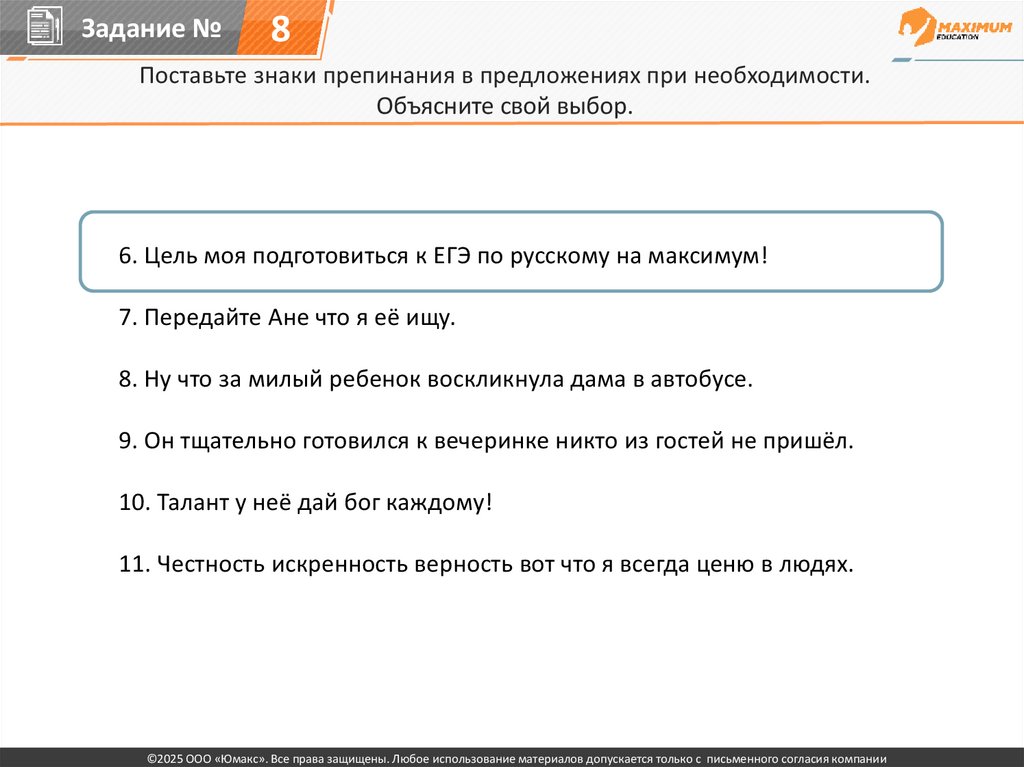 Задание № 8

MAXIMUM EDUCATION

Поставьте знаки препинания в предложениях при необходимости. Объясните свой выбор.

6. Цель моя подготовиться к ЕГЭ по русскому на максимум!

7. Передайте Ане что я её ищу.

8. Ну что за милый ребенок воскликнула дама в автобусе.

9. Он тщательно готовился к вечеринке никто из гостей не пришёл.

10. Талант у неё дай бог каждому!

11. Честность искренность верность вот что я всегда ценю в людях.

©2025 ООО «Юмакс». Все права защищены. Любое использование материалов допускается только с письменного согласия компании